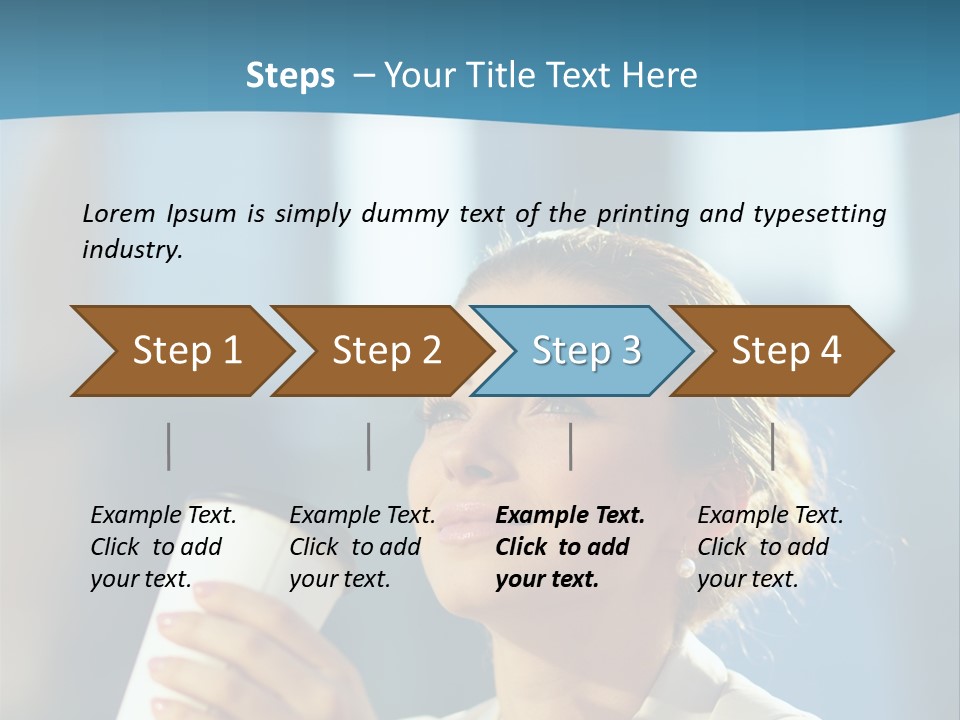 Steps – Your Title Text Here

Lorem Ipsum is simply dummy text of the printing and typesetting industry.

Step 1

Step 2

Step 3

Step 4

Example Text. Click to add your text.

Example Text. Click to add your text.

Example Text. Click to add your text.

Example Text. Click to add your text.